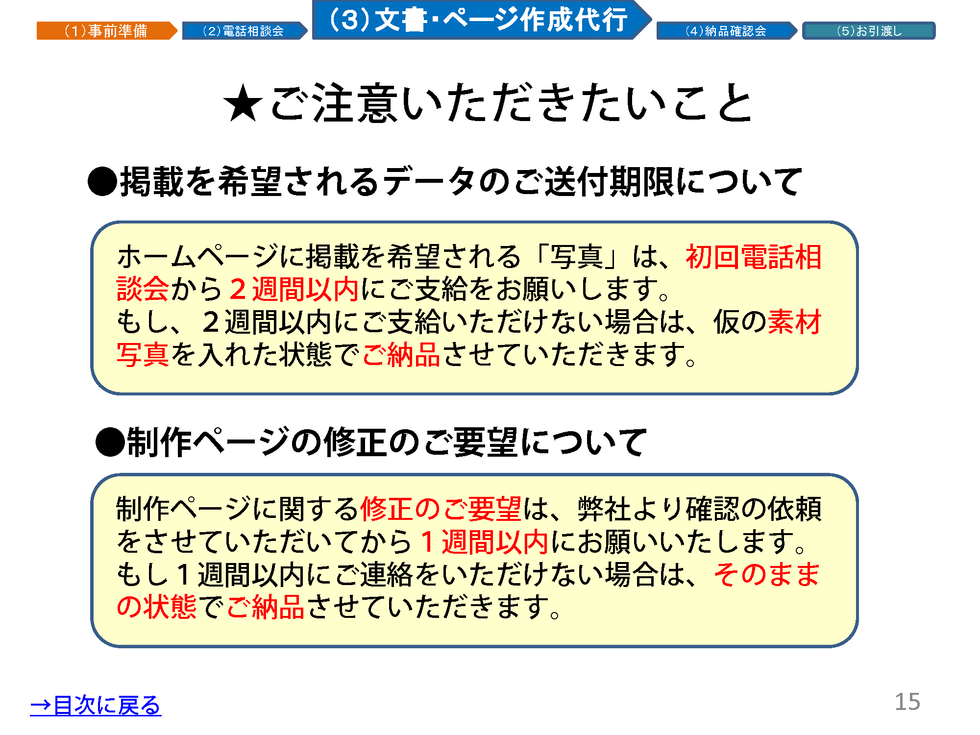 （1）事前準備　（2）電話相談会　（3）文書・ページ作成代行　（4）納品確認会　（5）お引渡し

★ご注意いただきたいこと

●掲載を希望されるデータのご送付期限について

ホームページに掲載を希望される「写真」は、初回電話相談会から２週間以内にご支給をお願いします。
もし、２週間以内にご支給いただけない場合は、仮の素材写真を入れた状態でご納品させていただきます。

●制作ページの修正のご要望について

制作ページに関する修正のご要望は、弊社より確認の依頼をさせていただいてから１週間以内にお願いいたします。
もし１週間以内にご連絡をいただけない場合は、そのままの状態でご納品させていただきます。

→目次に戻る

15